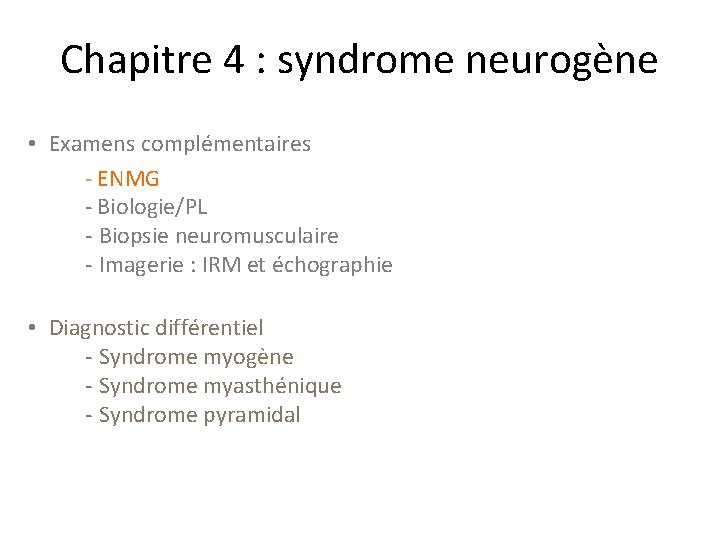 Chapitre 4 : syndrome neurogène

• Examens complémentaires
- ENMG
- Biologie/PL
- Biopsie neuromusculaire
- Imagerie : IRM et échographie

• Diagnostic différentiel
- Syndrome myogène
- Syndrome myasthénique
- Syndrome pyramidal